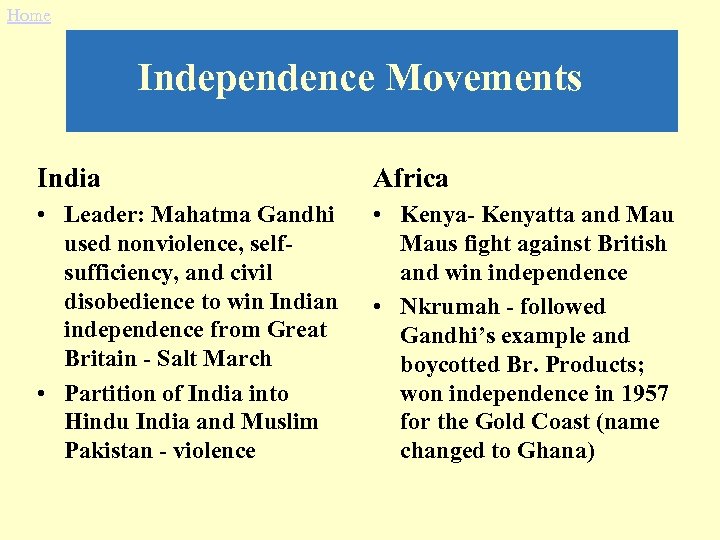 Home

Independence Movements

India

• Leader: Mahatma Gandhi used nonviolence, self-sufficiency, and civil disobedience to win Indian independence from Great Britain - Salt March

• Partition of India into Hindu India and Muslim Pakistan - violence

Africa

• Kenya- Kenyatta and Mau Maus fight against British and win independence

• Nkrumah - followed Gandhi's example and boycotted Br. Products; won independence in 1957 for the Gold Coast (name changed to Ghana)